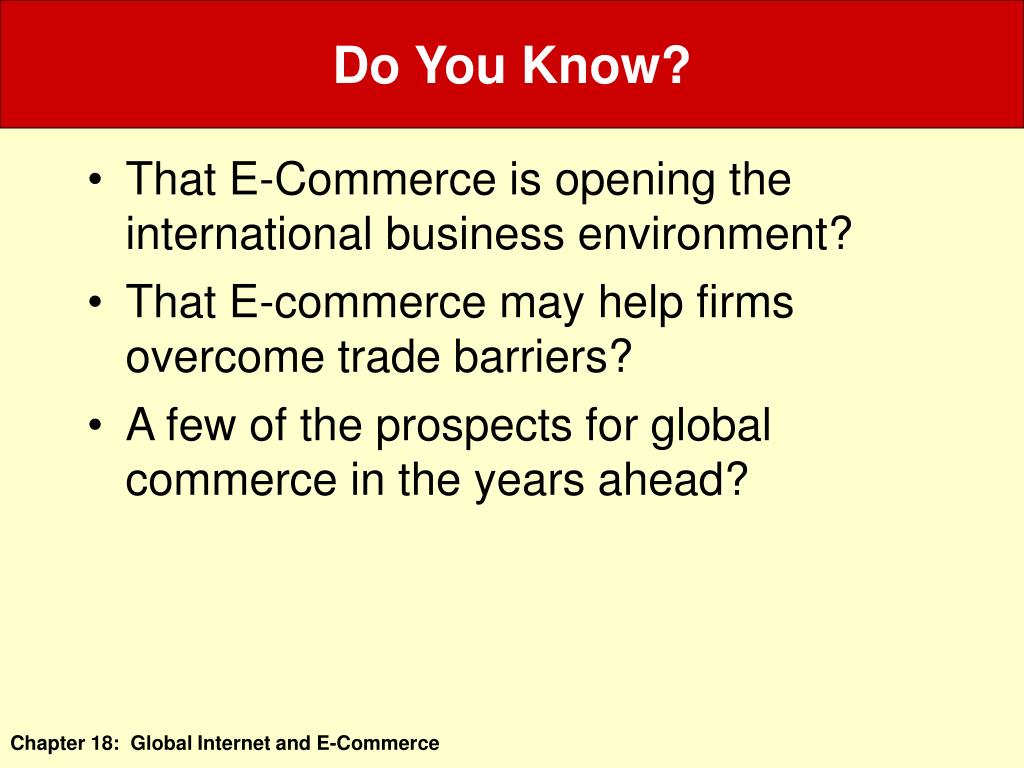 Do You Know?

• That E-Commerce is opening the international business environment?
• That E-commerce may help firms overcome trade barriers?
• A few of the prospects for global commerce in the years ahead?

Chapter 18: Global Internet and E-Commerce